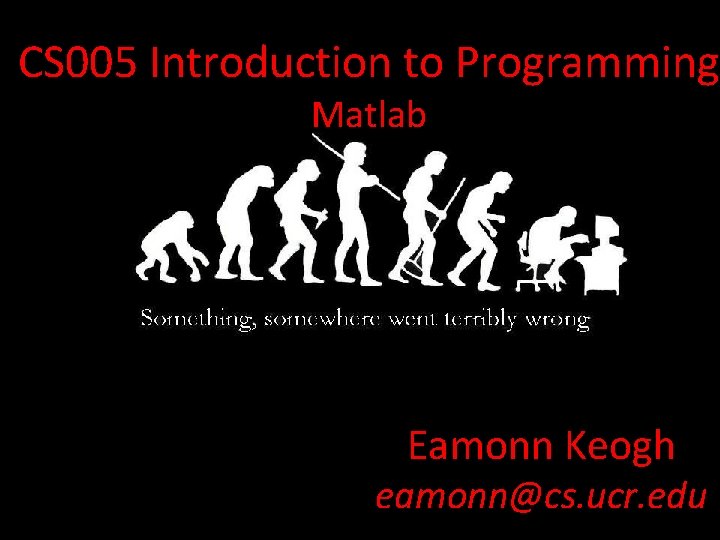 CS005 Introduction to Programming
Matlab

Something, somewhere went terribly wrong

Eamonn Keogh
eamonn@cs.ucr.edu